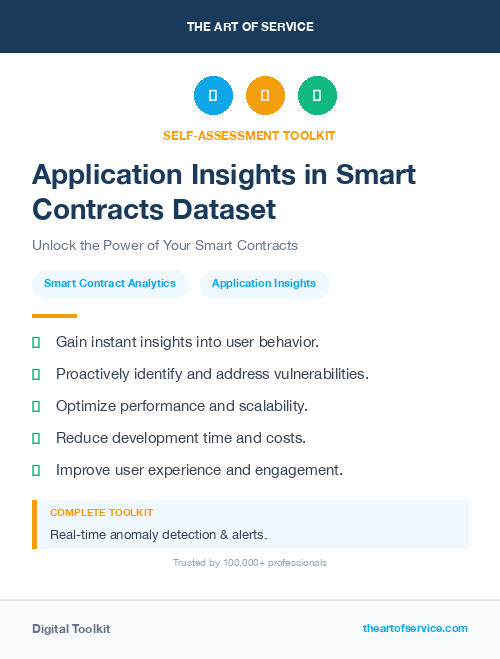 THE ART OF SERVICE

SELF-ASSESSMENT TOOLKIT

Application Insights in Smart Contracts Dataset

Unlock the Power of Your Smart Contracts

Smart Contract Analytics

Application Insights

Gain instant insights into user behavior.

Proactively identify and address vulnerabilities.

Optimize performance and scalability.

Reduce development time and costs.

Improve user experience and engagement.

COMPLETE TOOLKIT

Real-time anomaly detection & alerts.

Trusted by 100,000+ professionals

Digital Toolkit

theartofservice.com